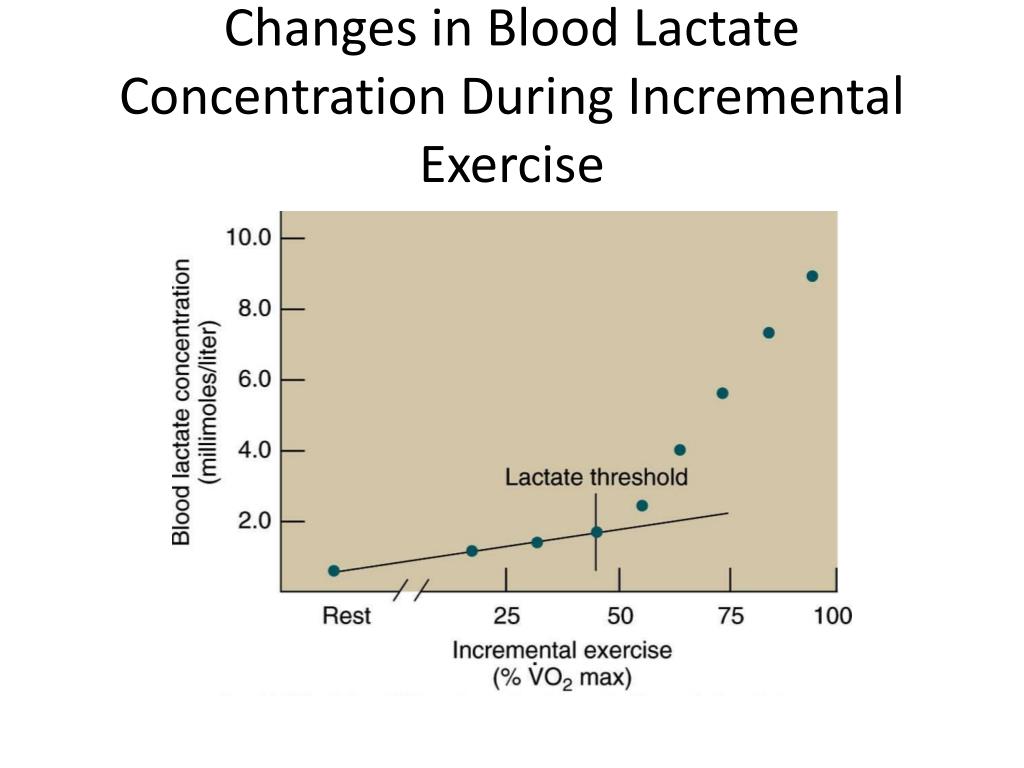 Changes in Blood Lactate Concentration During Incremental Exercise

Blood lactate concentration (millimoles/liter)

10.0
8.0
6.0
4.0
2.0

Lactate threshold

Rest
25
50
75
100

Incremental exercise (% $\dot{V}O_2$ max)